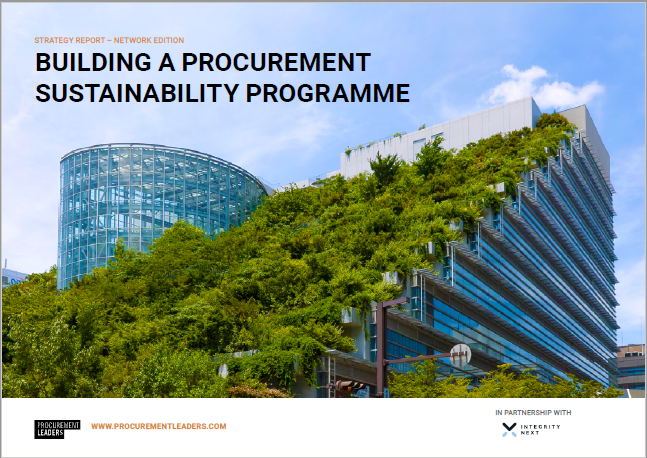 STRATEGY REPORT – NETWORK EDITION

BUILDING A PROCUREMENT SUSTAINABILITY PROGRAMME

PROCUREMENT LEADERS

WWW.PROCUREMENTLEADERS.COM

IN PARTNERSHIP WITH

INTEGRITY NEXT